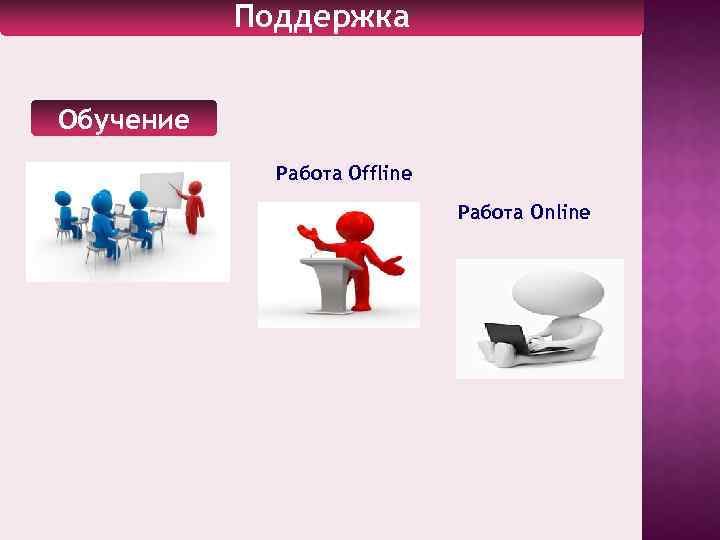 Поддержка

Обучение

Работа Offline

Работа Online